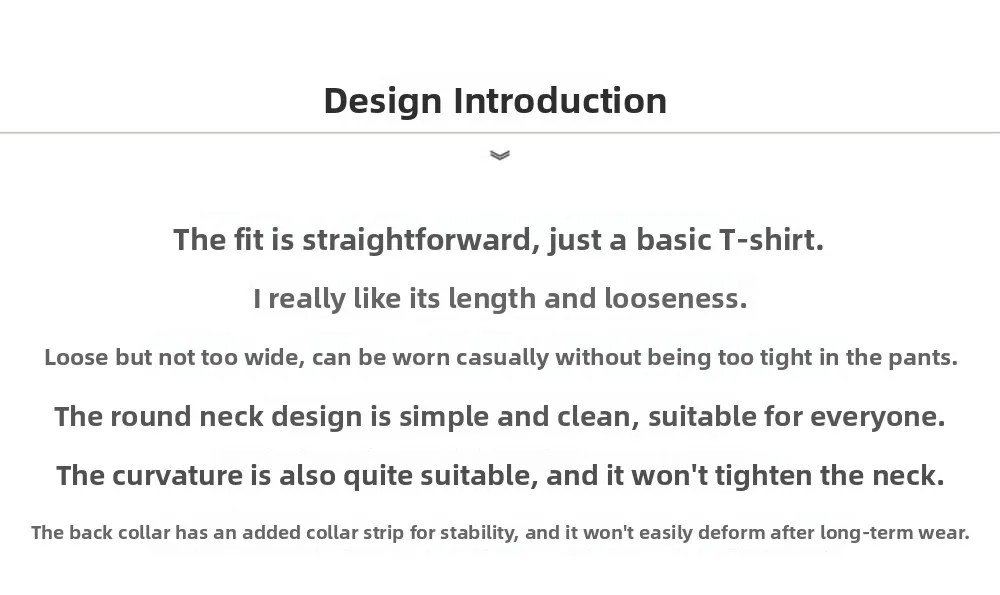 Design Introduction

The fit is straightforward, just a basic T-shirt.

I really like its length and looseness.

Loose but not too wide, can be worn casually without being too tight in the pants.

The round neck design is simple and clean, suitable for everyone.

The curvature is also quite suitable, and it won't tighten the neck.

The back collar has an added collar strip for stability, and it won't easily deform after long-term wear.